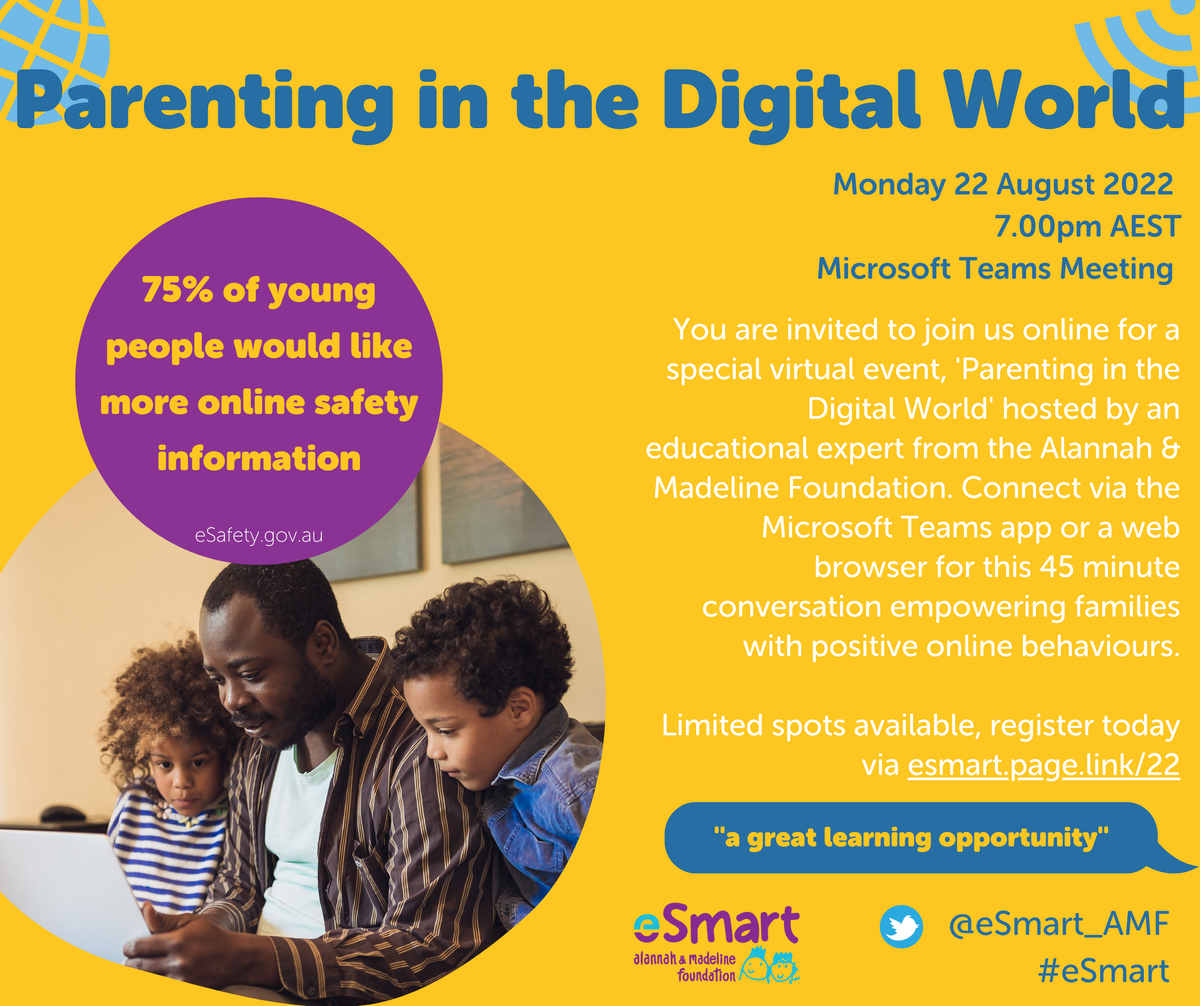 Parenting in the Digital World

Monday 22 August 2022
7.00pm AEST
Microsoft Teams Meeting

75% of young people would like more online safety information

eSafety.gov.au

You are invited to join us online for a special virtual event, 'Parenting in the Digital World' hosted by an educational expert from the Alannah & Madeline Foundation. Connect via the Microsoft Teams app or a web browser for this 45 minute conversation empowering families with positive online behaviours.

Limited spots available, register today via esmart.page.link/22

"a great learning opportunity"

eSmart
alannah & madeline foundation

@eSmart_AMF
#eSmart